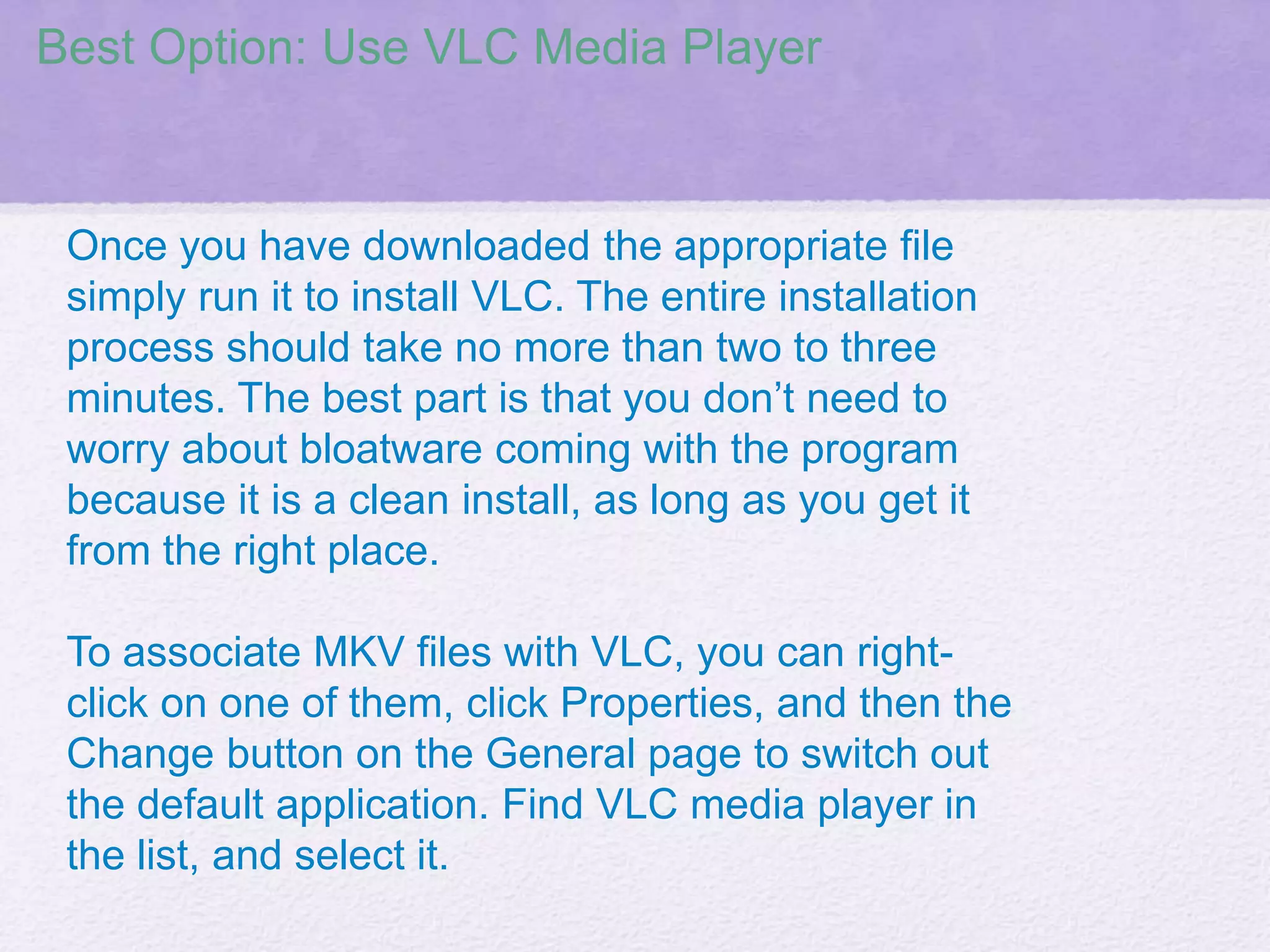 Best Option: Use VLC Media Player

Once you have downloaded the appropriate file simply run it to install VLC. The entire installation process should take no more than two to three minutes. The best part is that you don’t need to worry about bloatware coming with the program because it is a clean install, as long as you get it from the right place.

To associate MKV files with VLC, you can right-click on one of them, click Properties, and then the Change button on the General page to switch out the default application. Find VLC media player in the list, and select it.